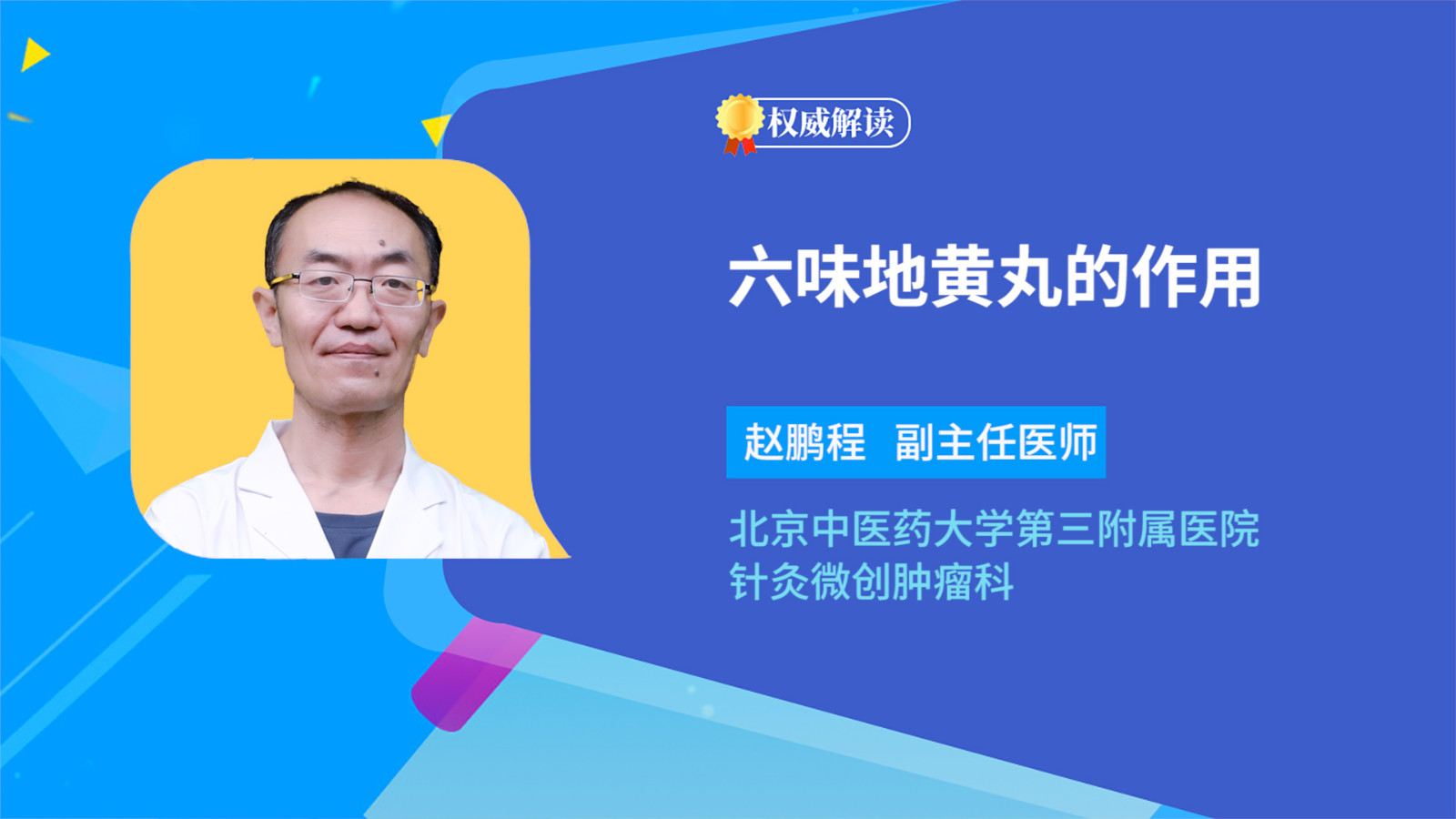 权威解读

六味地黄丸的作用

赵鹏程 副主任医师

北京中医药大学第三附属医院
针灸微创肿瘤科